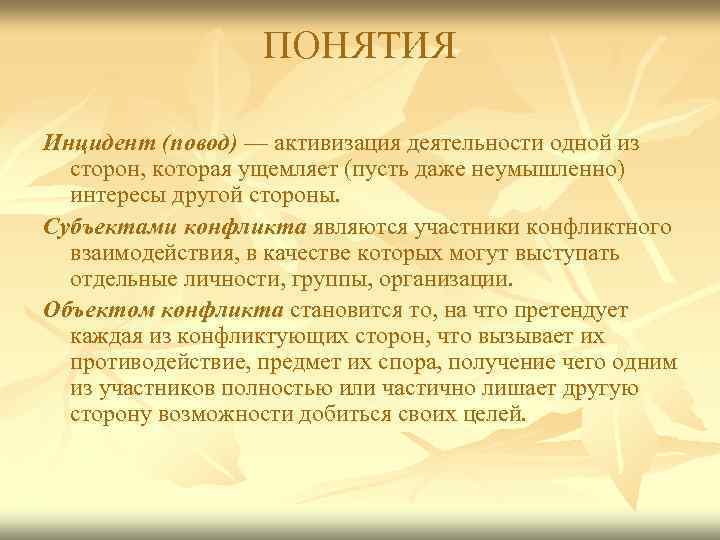 ПОНЯТИЯ

Инцидент (повод) — активизация деятельности одной из сторон, которая ущемляет (пусть даже неумышленно) интересы другой стороны.

Субъектами конфликта являются участники конфликтного взаимодействия, в качестве которых могут выступать отдельные личности, группы, организации.

Объектом конфликта становится то, на что претендует каждая из конфликтующих сторон, что вызывает их противодействие, предмет их спора, получение чего одним из участников полностью или частично лишает другую сторону возможности добиться своих целей.